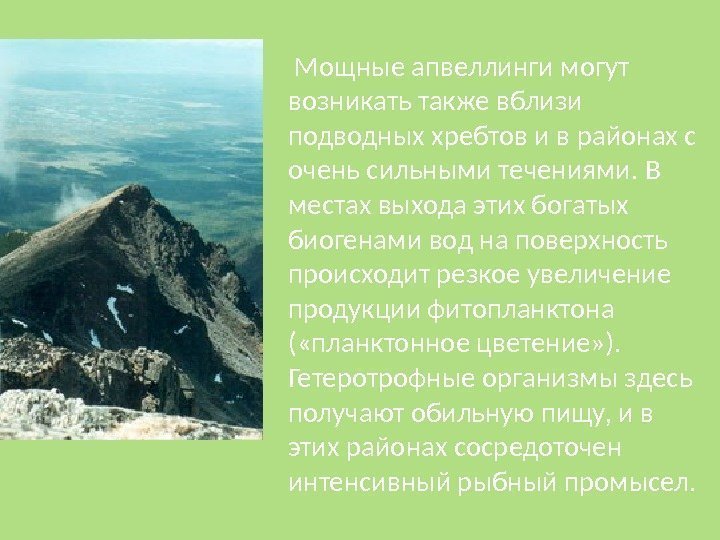 Мощные апвеллинги могут возникать также вблизи подводных хребтов и в районах с очень сильными течениями. В местах выхода этих богатых биогенами вод на поверхность происходит резкое увеличение продукции фитопланктона («планктонное цветение»). Гетеротрофные организмы здесь получают обильную пищу, и в этих районах сосредоточен интенсивный рыбный промысел.